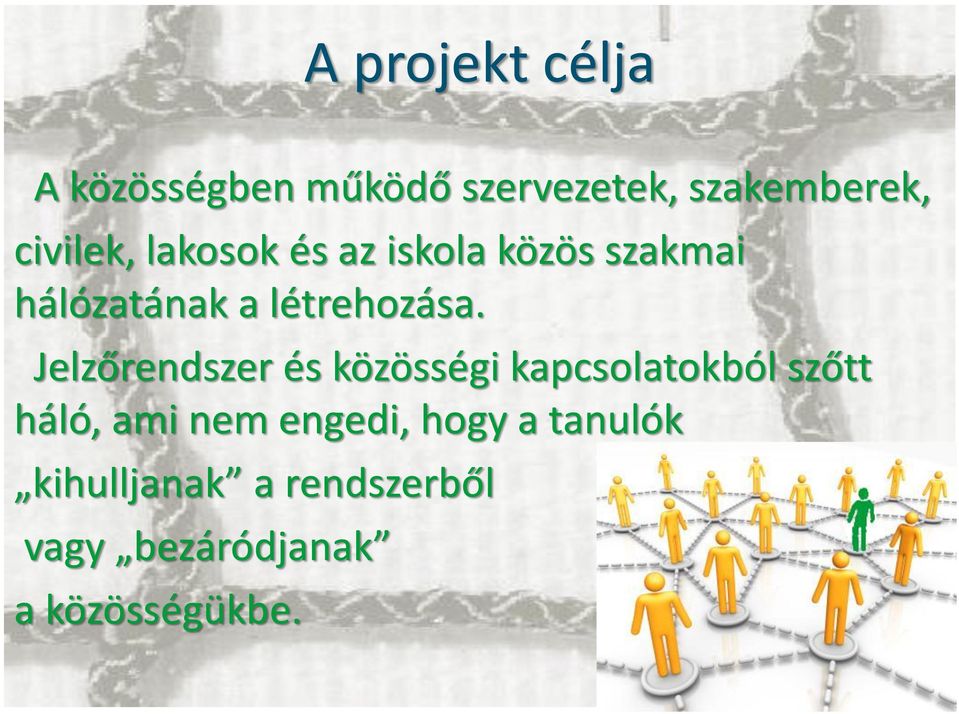 A projekt célja

A közösségben működő szervezetek, szakemberek, civilek, lakosok és az iskola közös szakmai hálózatának a létrehozása.

Jelzőrendszer és közösségi kapcsolatokból szőtt háló, ami nem engedi, hogy a tanulók „kihulljanak” a rendszerből vagy „bezáródjanak” a közösségükbe.